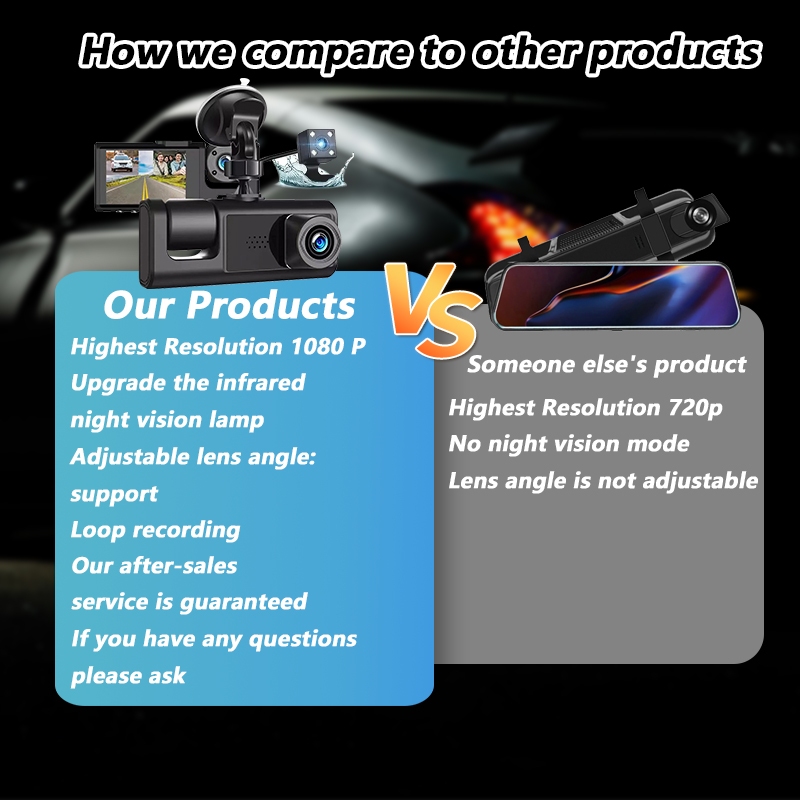 How we compare to other products

Our Products

Highest Resolution 1080 P
Upgrade the infrared night vision lamp
Adjustable lens angle: support
Loop recording
Our after-sales service is guaranteed
If you have any questions please ask

VS

Someone else's product

Highest Resolution 720p
No night vision mode
Lens angle is not adjustable